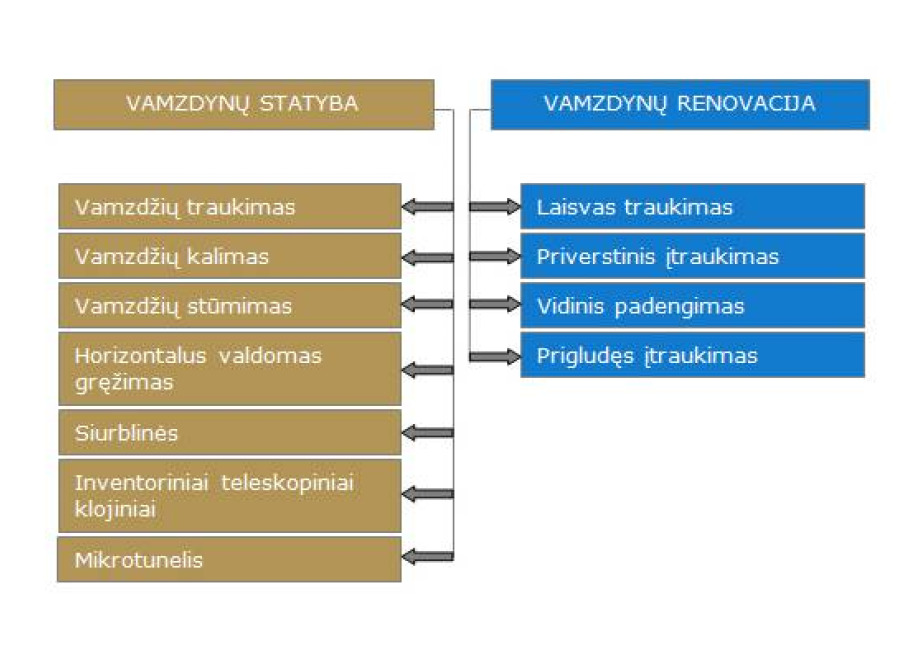 VAMZDYNŲ STATYBA

Vamzdžių traukimas

Vamzdžių kalimas

Vamzdžių stūmimas

Horizontalus valdomas gręžimas

Siurblinės

Inventoriniai teleskopiniai klojiniai

Mikrotunelis

VAMZDYNŲ RENOVACIJA

Laisvas traukimas

Priverstinis įtraukimas

Vidinis padengimas

Prigludęs įtraukimas